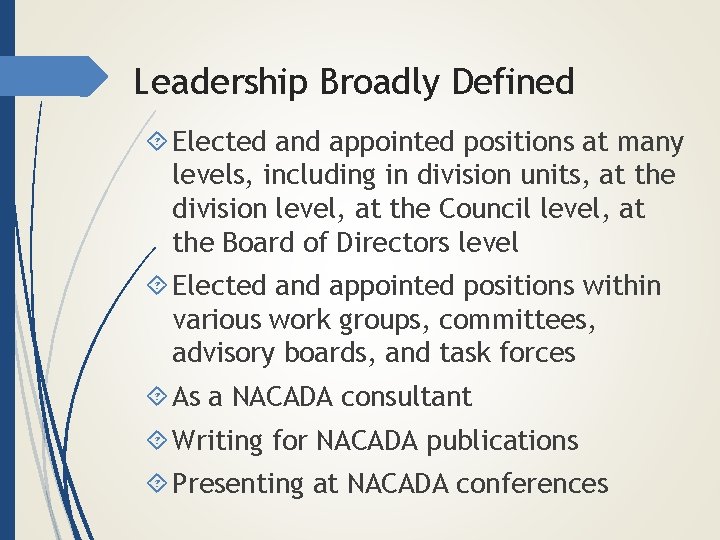 Leadership Broadly Defined

Elected and appointed positions at many levels, including in division units, at the division level, at the Council level, at the Board of Directors level

Elected and appointed positions within various work groups, committees, advisory boards, and task forces

As a NACADA consultant

Writing for NACADA publications

Presenting at NACADA conferences